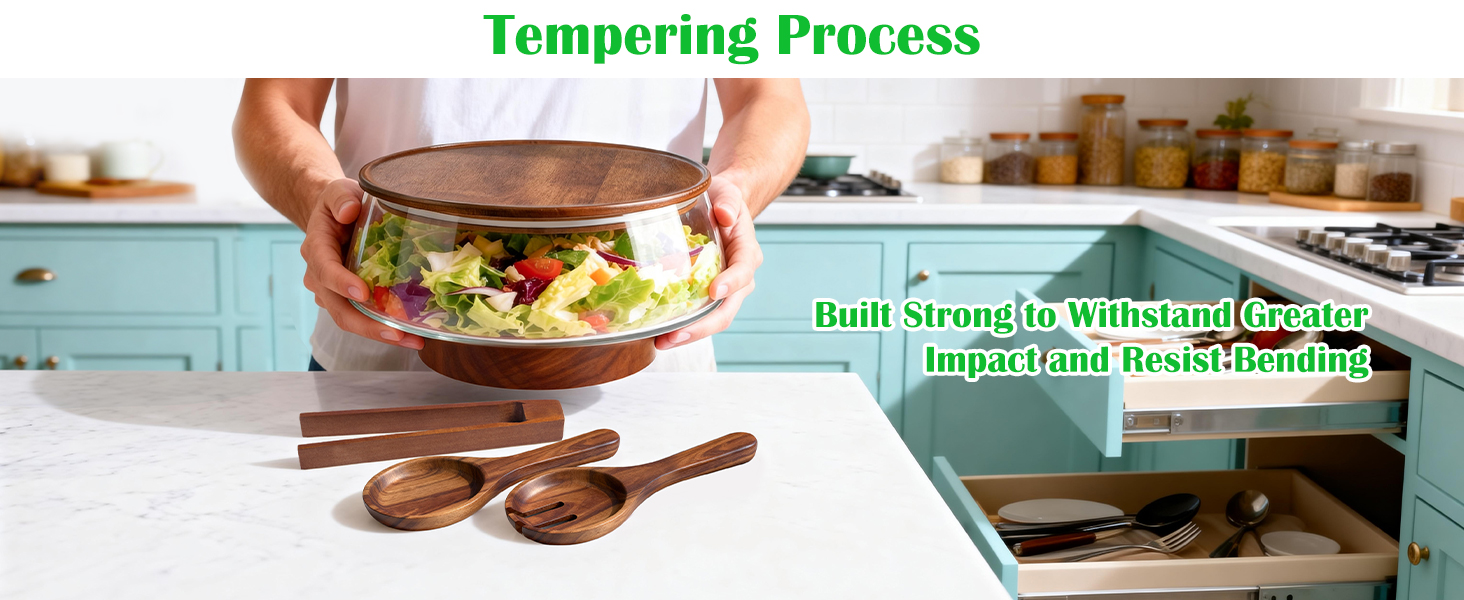 Tempering Process

Built Strong to Withstand Greater Impact and Resist Bending